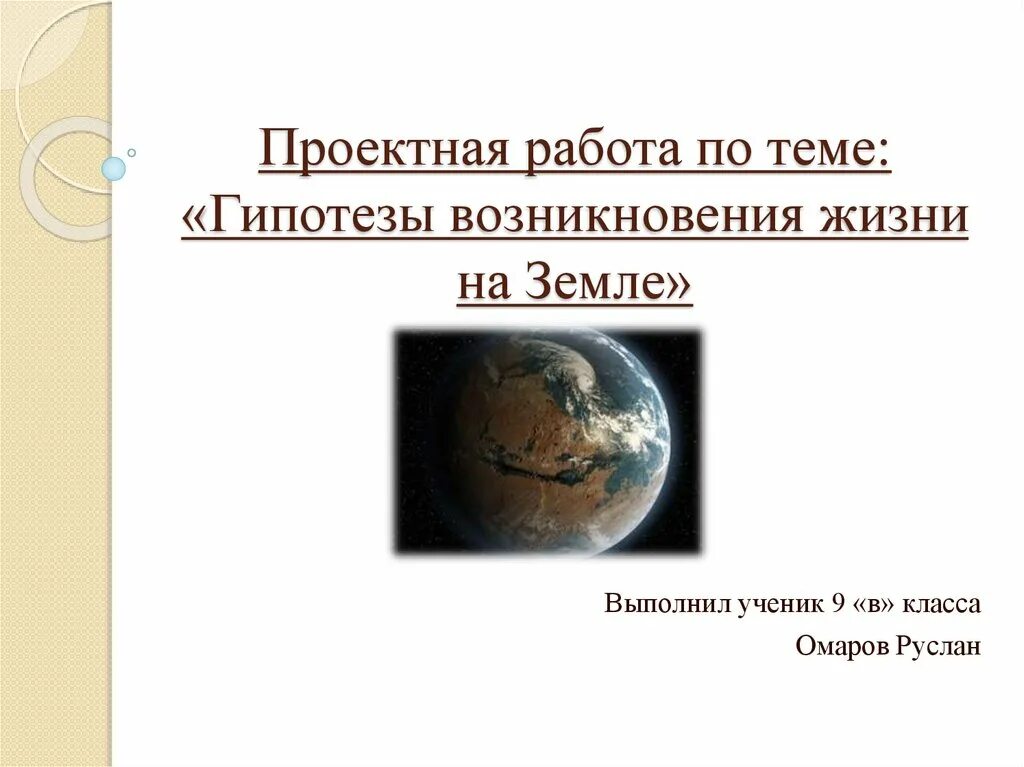 Проектная работа по теме: «Гипотезы возникновения жизни на Земле»

Выполнил ученик 9 «в» класса
Омаров Руслан